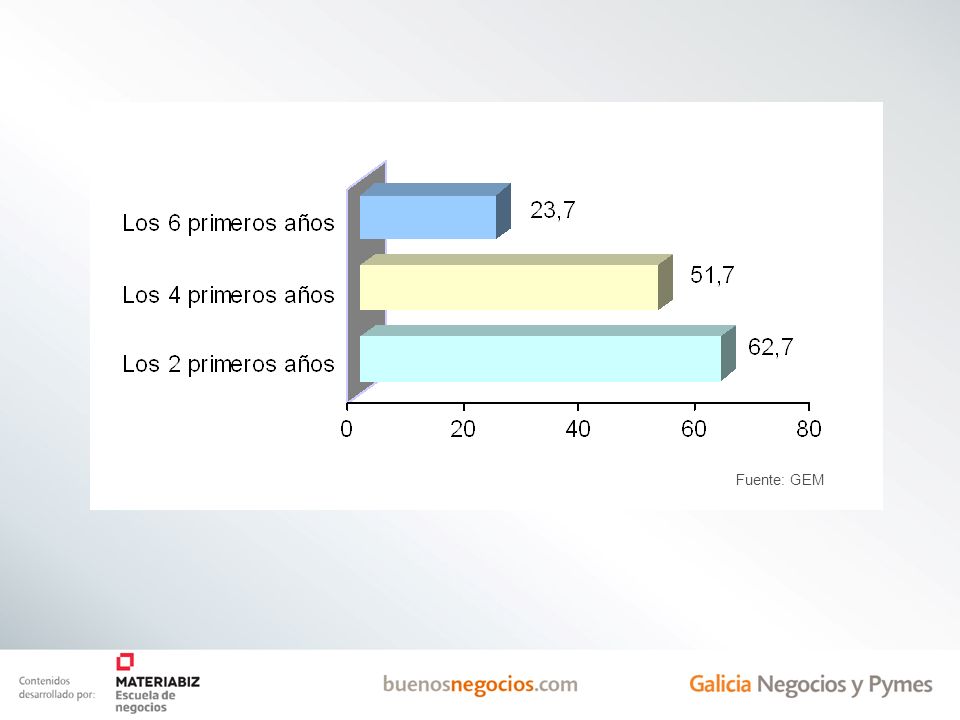 Los 6 primeros años

23,7

Los 4 primeros años

51,7

Los 2 primeros años

62,7

0 20 40 60 80

Fuente: GEM

Contenidos desarrollado por:

MATERIABIZ
Escuela de negocios

buenosnegocios.com

Galicia Negocios y Pymes